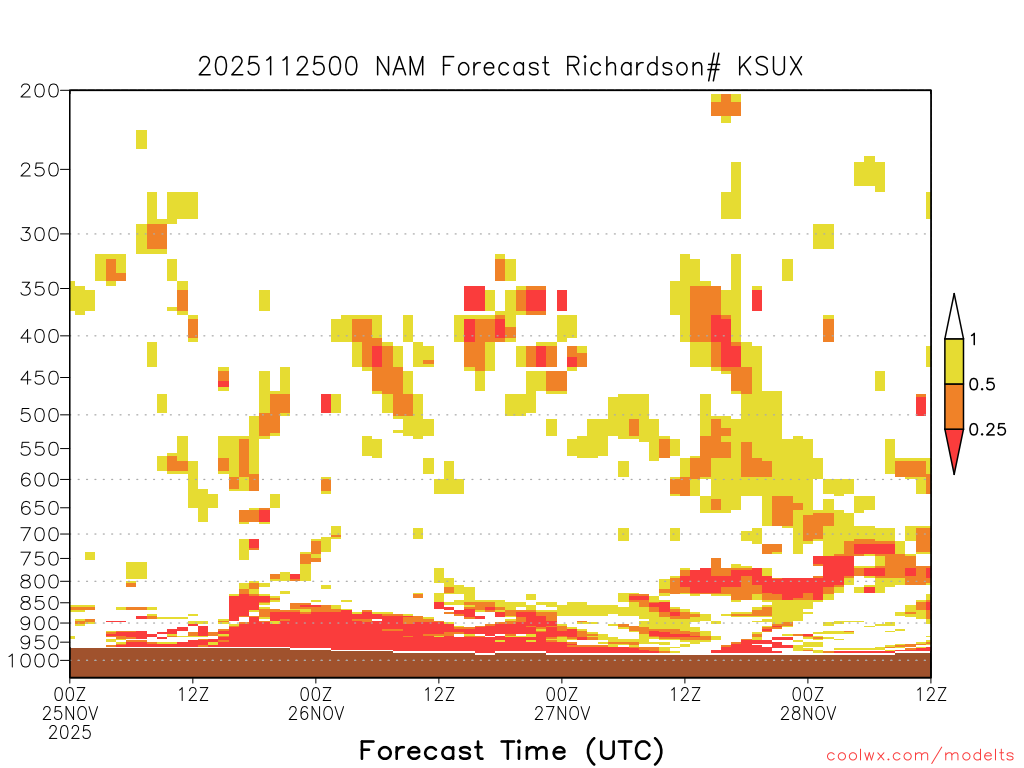 2025112500 NAM Forecast Richardson# KSUX

200
250
300
350
400
450
500
550
600
650
700
750
800
850
900
950
1000

1
0.5
0.25

00Z
25NOV
2025
12Z
00Z
26NOV
12Z
00Z
27NOV
12Z
00Z
28NOV
12Z

Forecast Time (UTC)

coolwx.com/modelts